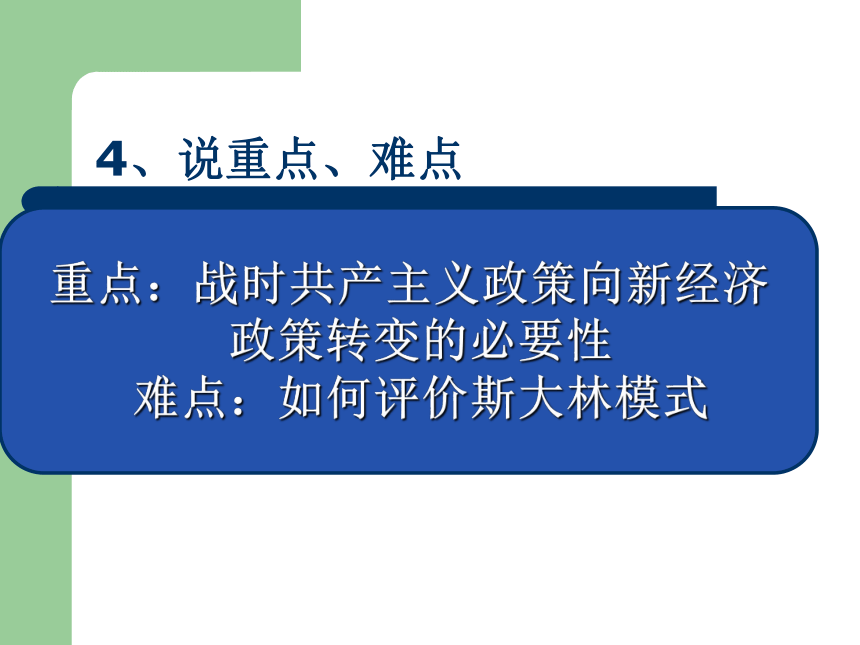 4、说重点、难点

重点：战时共产主义政策向新经济政策转变的必要性
难点：如何评价斯大林模式